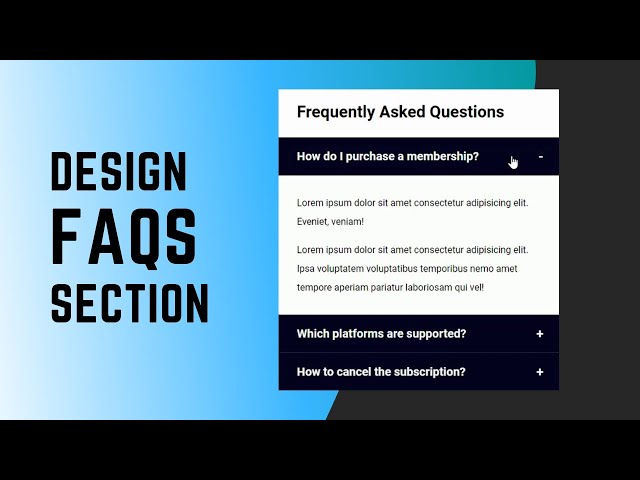 DESIGN
FAQS
SECTION

Frequently Asked Questions

How do I purchase a membership? -

Lorem ipsum dolor sit amet consectetur adipisicing elit. Eveniet, veniam!

Lorem ipsum dolor sit amet consectetur adipisicing elit. Ipsa voluptatem voluptatibus temporibus nemo amet tempore aperiam pariatur laboriosam qui vel!

Which platforms are supported? +

How to cancel the subscription? +